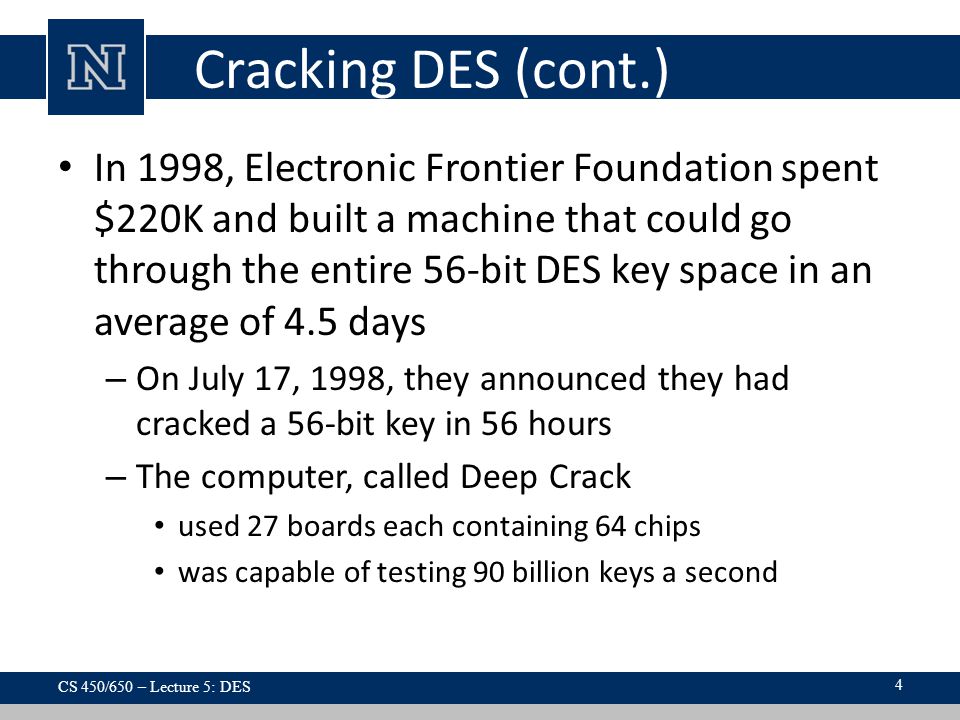 N

Cracking DES (cont.)

• In 1998, Electronic Frontier Foundation spent \$220K and built a machine that could go through the entire 56-bit DES key space in an average of 4.5 days

– On July 17, 1998, they announced they had cracked a 56-bit key in 56 hours

– The computer, called Deep Crack

• used 27 boards each containing 64 chips

• was capable of testing 90 billion keys a second

CS 450/650 – Lecture 5: DES

4